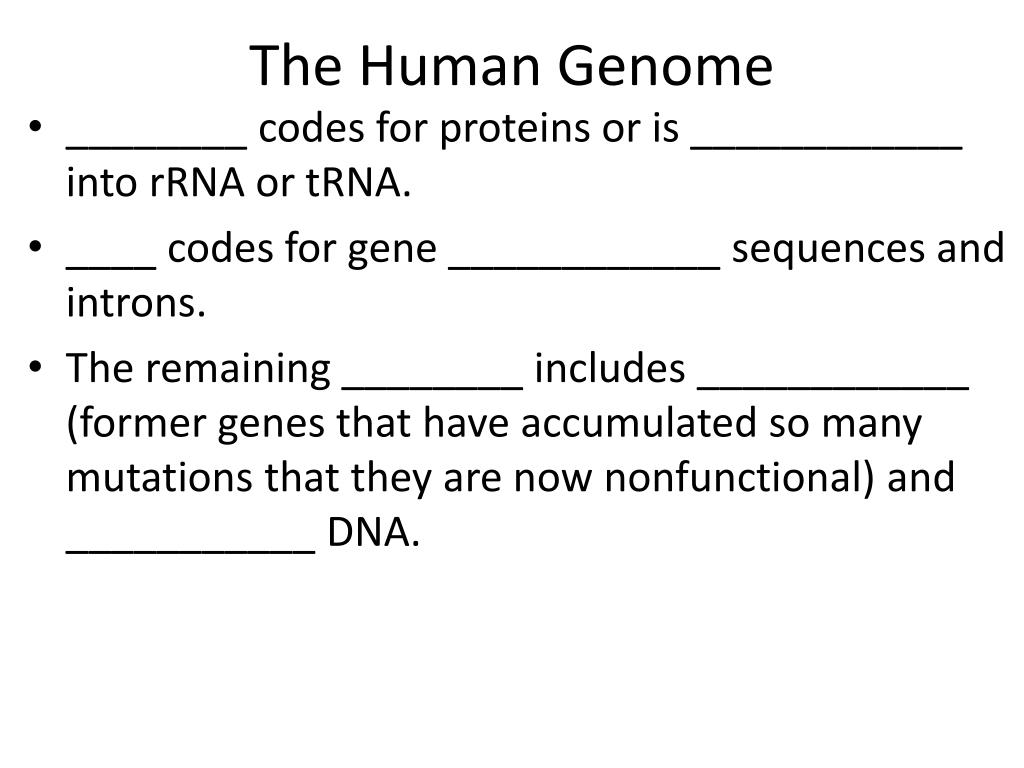 The Human Genome

• ________ codes for proteins or is ____________ into rRNA or tRNA.

• ____ codes for gene ____________ sequences and introns.

• The remaining ________ includes ____________ (former genes that have accumulated so many mutations that they are now nonfunctional) and ___________ DNA.